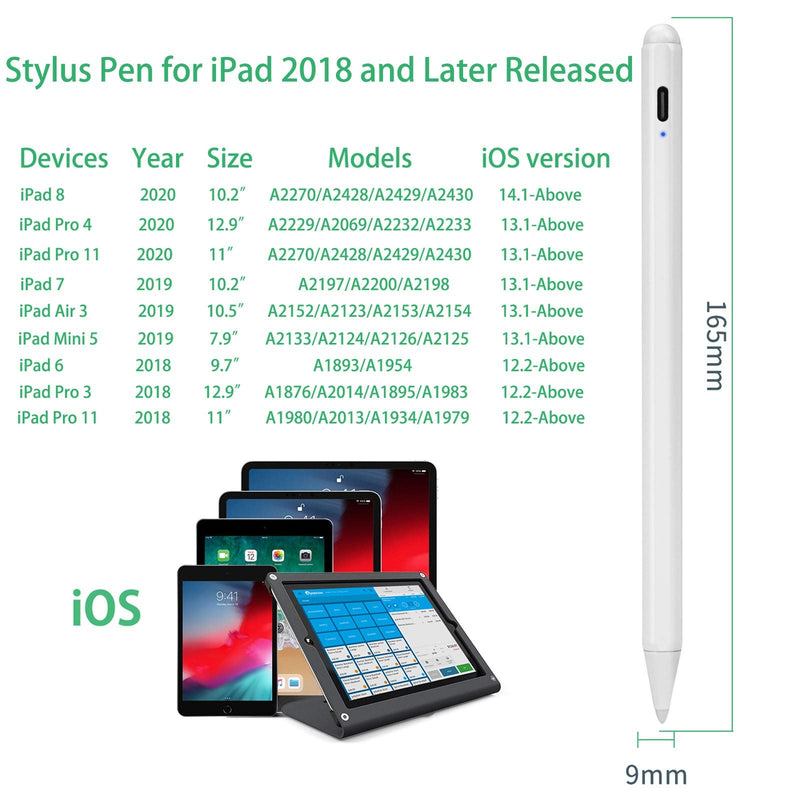 Stylus Pen for iPad 2018 and Later Released

| Devices | Year | Size | Models | iOS version |
|---|---|---|---|---|
| iPad 8 | 2020 | 10.2″ | A2270/A2428/A2429/A2430 | 14.1-Above |
| iPad Pro 4 | 2020 | 12.9″ | A2229/A2069/A2232/A2233 | 13.1-Above |
| iPad Pro 11 | 2020 | 11″ | A2270/A2428/A2429/A2430 | 13.1-Above |
| iPad 7 | 2019 | 10.2″ | A2197/A2200/A2198 | 13.1-Above |
| iPad Air 3 | 2019 | 10.5″ | A2152/A2123/A2153/A2154 | 13.1-Above |
| iPad Mini 5 | 2019 | 7.9″ | A2133/A2124/A2126/A2125 | 13.1-Above |
| iPad 6 | 2018 | 9.7″ | A1893/A1954 | 12.2-Above |
| iPad Pro 3 | 2018 | 12.9″ | A1876/A2014/A1895/A1983 | 12.2-Above |
| iPad Pro 11 | 2018 | 11″ | A1980/A2013/A1934/A1979 | 12.2-Above |

iOS

9:41

165mm

9mm